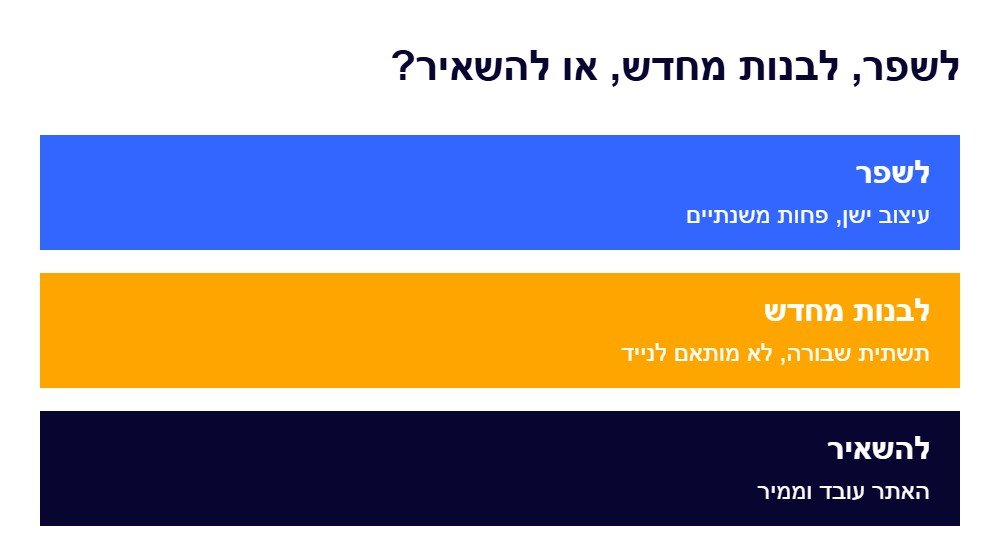 לשפר, לבנות מחדש, או להשאיר?

לשפר

עיצוב ישן, פחות משנתיים

לבנות מחדש

תשתית שבורה, לא מותאם לנייד

להשאיר

האתר עובד וממיר